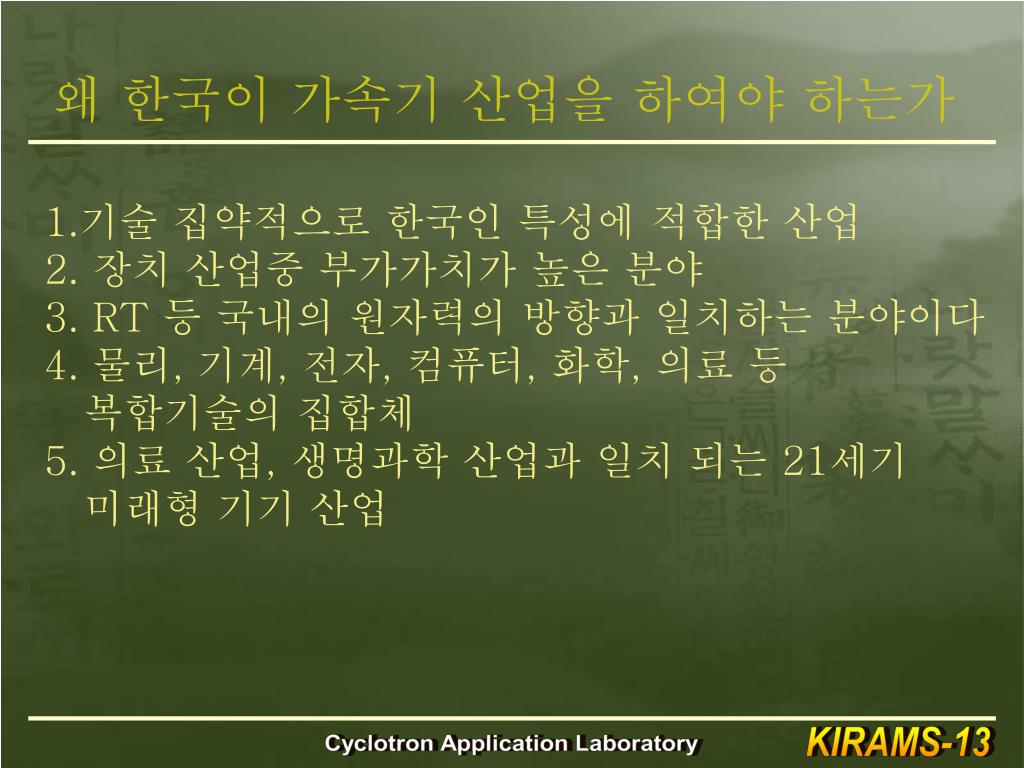 왜 한국이 가속기 산업을 하여야 하는가

1.기술 집약적으로 한국인 특성에 적합한 산업
2. 장치 산업중 부가가치가 높은 분야
3. RT 등 국내의 원자력의 방향과 일치하는 분야이다
4. 물리, 기계, 전자, 컴퓨터, 화학, 의료 등 복합기술의 집합체
5. 의료 산업, 생명과학 산업과 일치 되는 21세기 미래형 기기 산업

Cyclotron Application Laboratory

KIRAMS-13